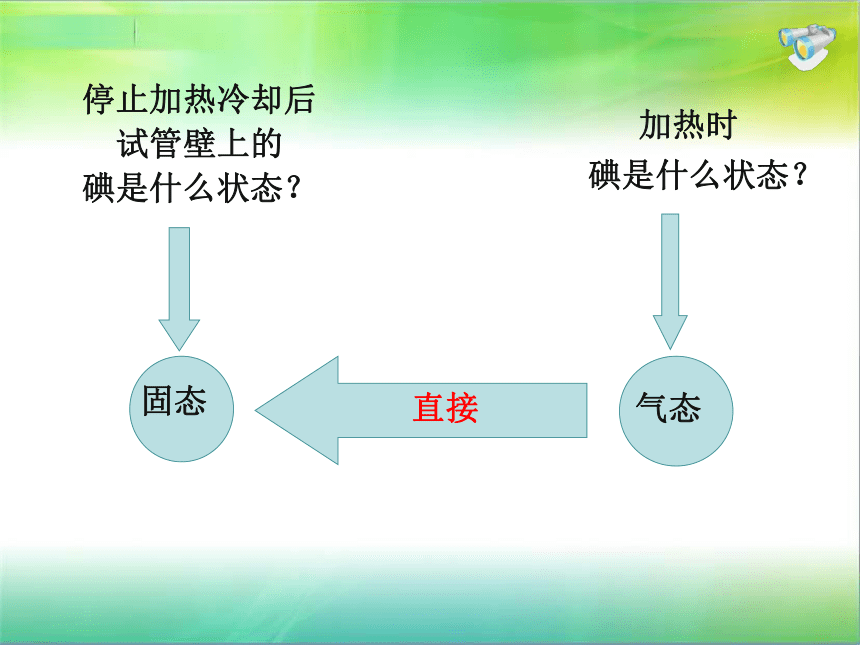 停止加热冷却后
试管壁上的
碘是什么状态？

加热时
碘是什么状态？

固态

直接

气态